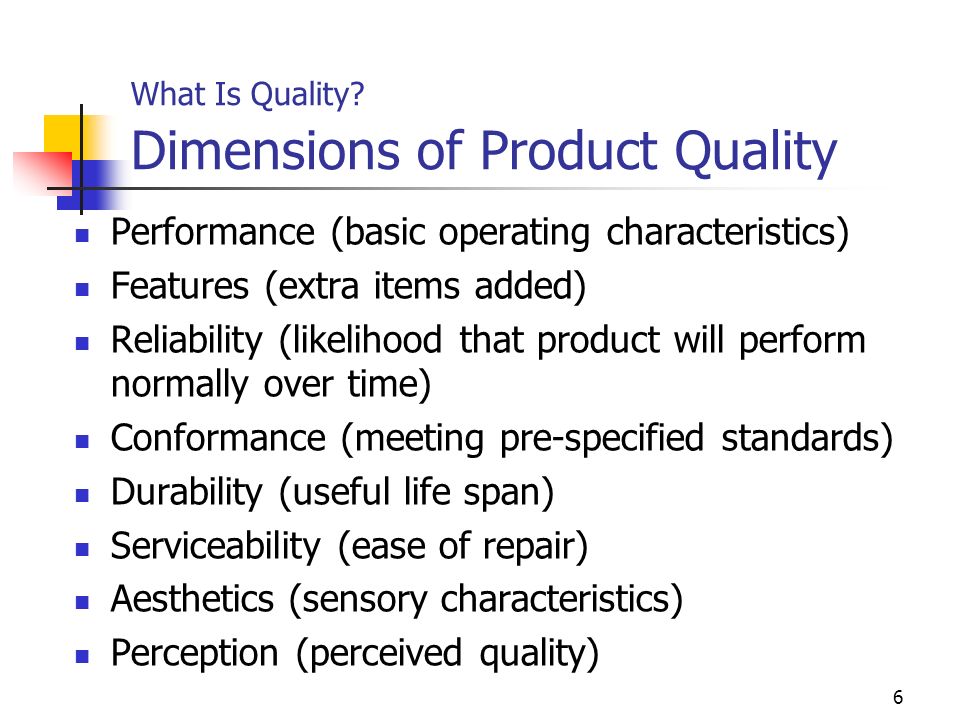 What Is Quality?
Dimensions of Product Quality

- Performance (basic operating characteristics)
- Features (extra items added)
- Reliability (likelihood that product will perform normally over time)
- Conformance (meeting pre-specified standards)
- Durability (useful life span)
- Serviceability (ease of repair)
- Aesthetics (sensory characteristics)
- Perception (perceived quality)

6